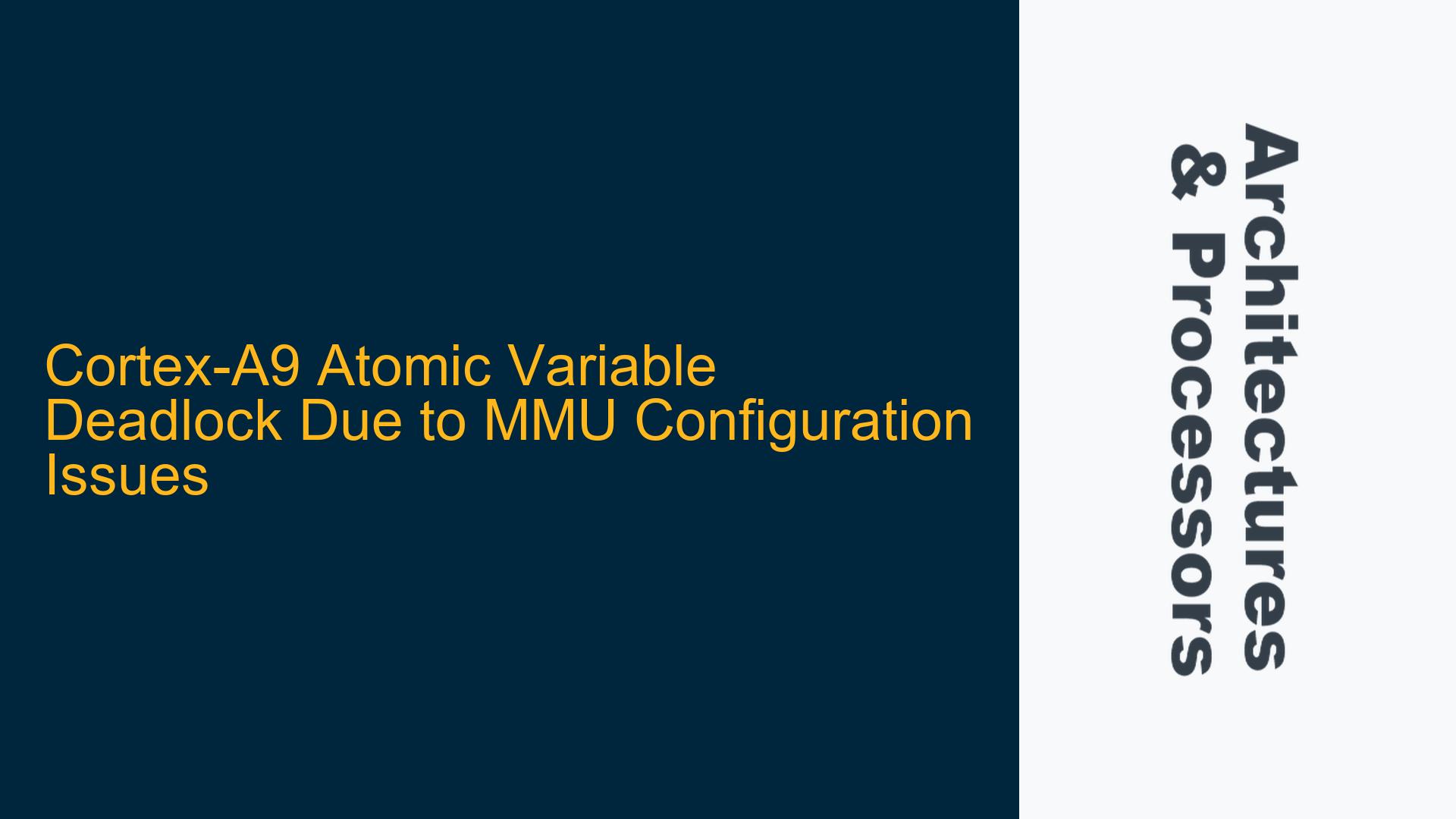 Cortex-A9 Atomic Variable Deadlock Due to MMU Configuration Issues

Architectures & Processors